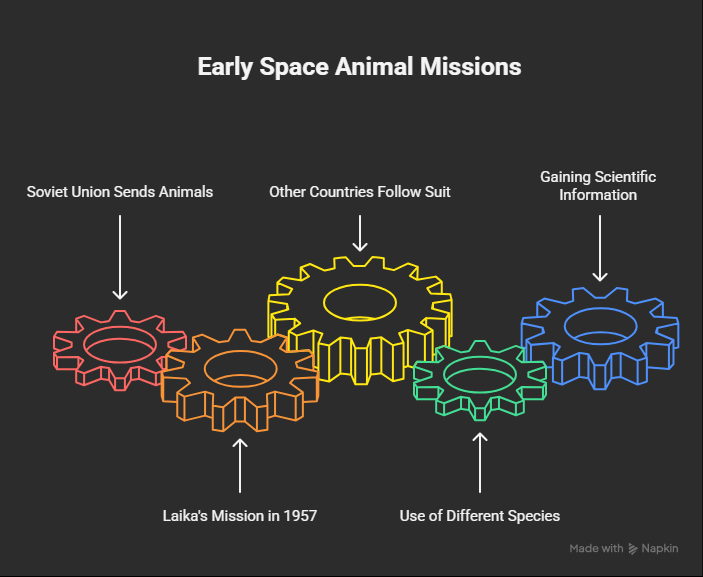 Early Space Animal Missions

Soviet Union Sends Animals

Other Countries Follow Suit

Gaining Scientific Information

Laika's Mission in 1957

Use of Different Species

Made with Napkin